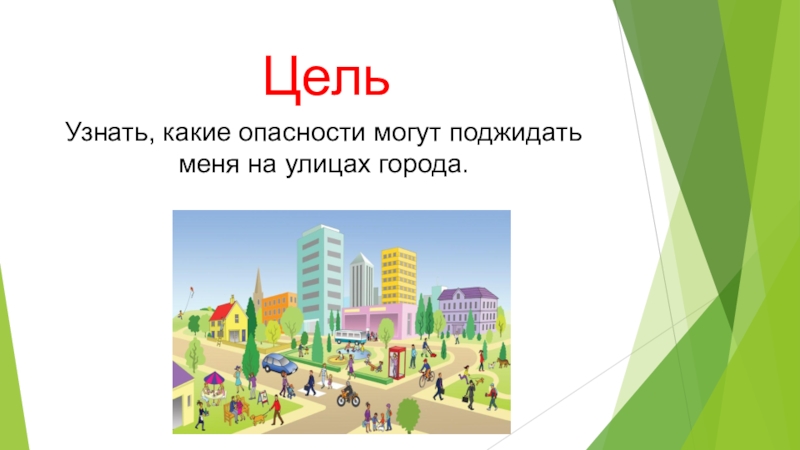 Цель

Узнать, какие опасности могут поджидать меня на улицах города.